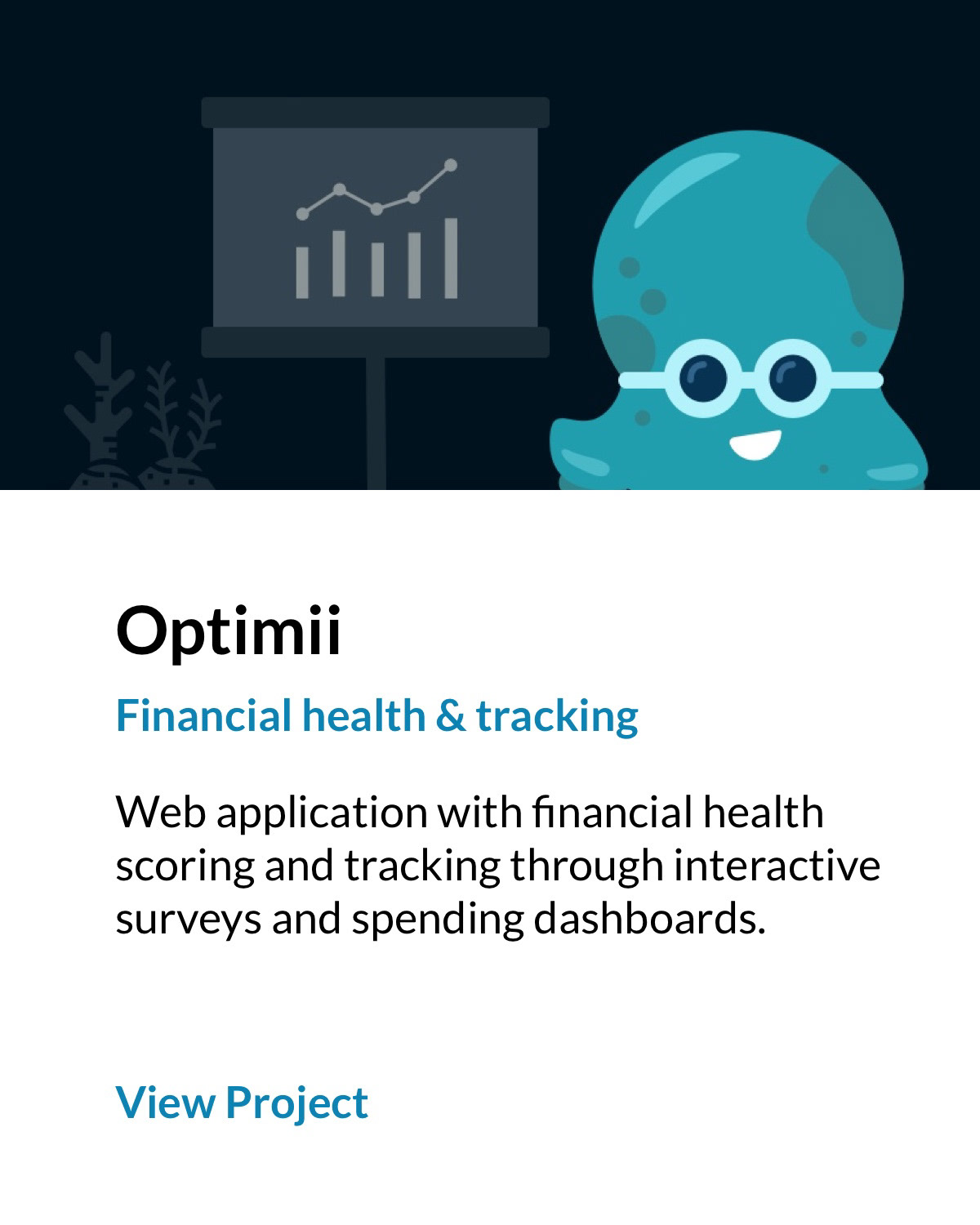 Optimii

Financial health & tracking

Web application with financial health scoring and tracking through interactive surveys and spending dashboards.

View Project